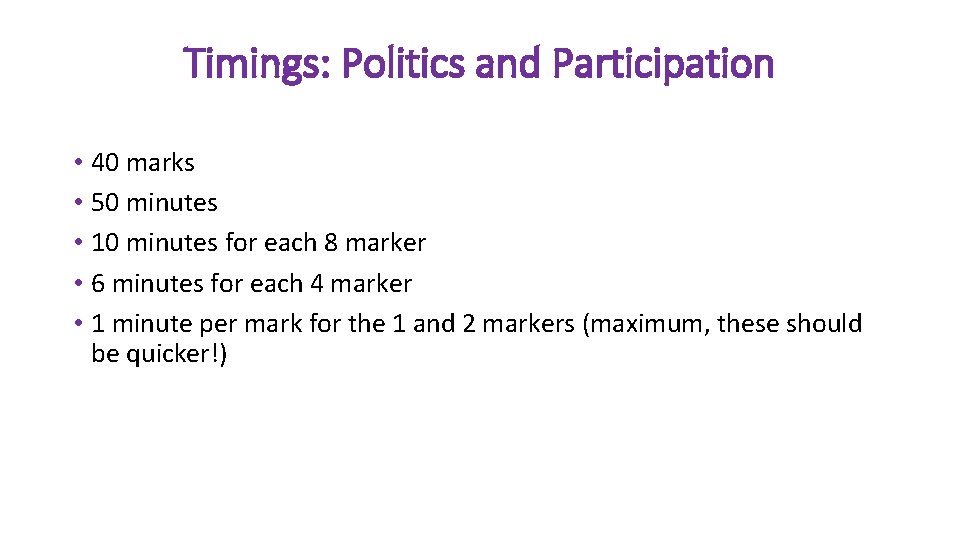 Timings: Politics and Participation

• 40 marks
• 50 minutes
• 10 minutes for each 8 marker
• 6 minutes for each 4 marker
• 1 minute per mark for the 1 and 2 markers (maximum, these should be quicker!)